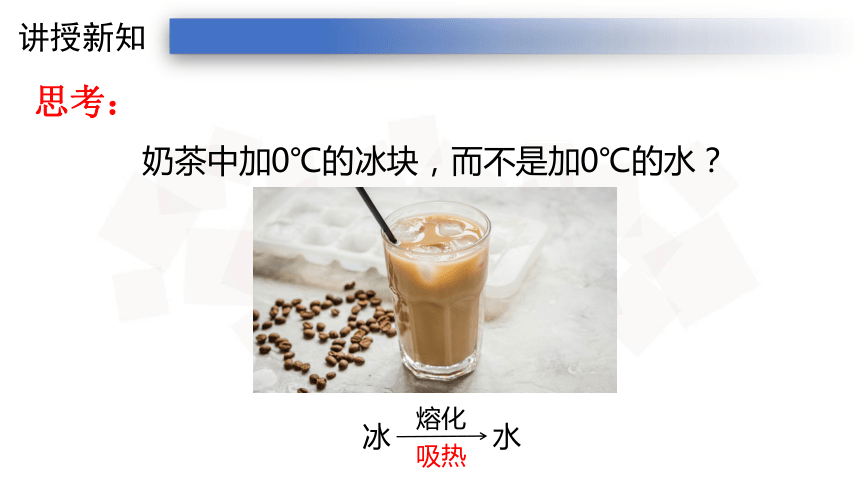 讲授新知

思考：

奶茶中加0℃的冰块，而不是加0℃的水？

冰 $\xrightarrow[\text{吸热}]{\text{熔化}}$ 水